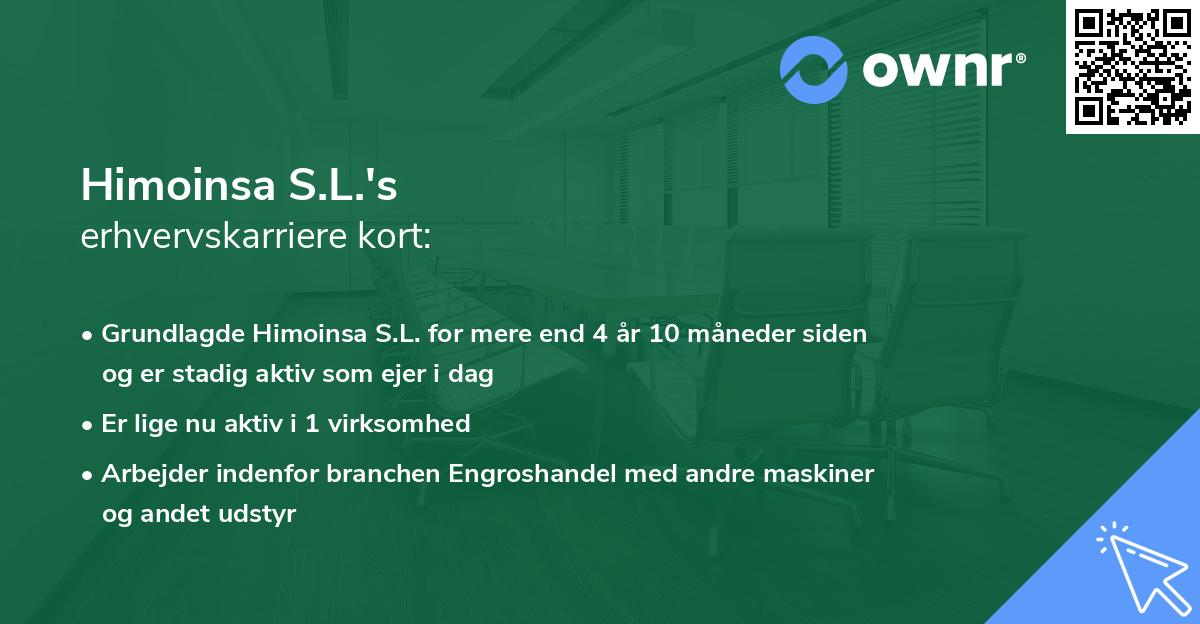 ownr®

Himoinsa S.L.'s
erhvervskarriere kort:

• Grundlagde Himoinsa S.L. for mere end 4 år 10 måneder siden og er stadig aktiv som ejer i dag
• Er lige nu aktiv i 1 virksomhed
• Arbejder indenfor branchen Engroshandel med andre maskiner og andet udstyr